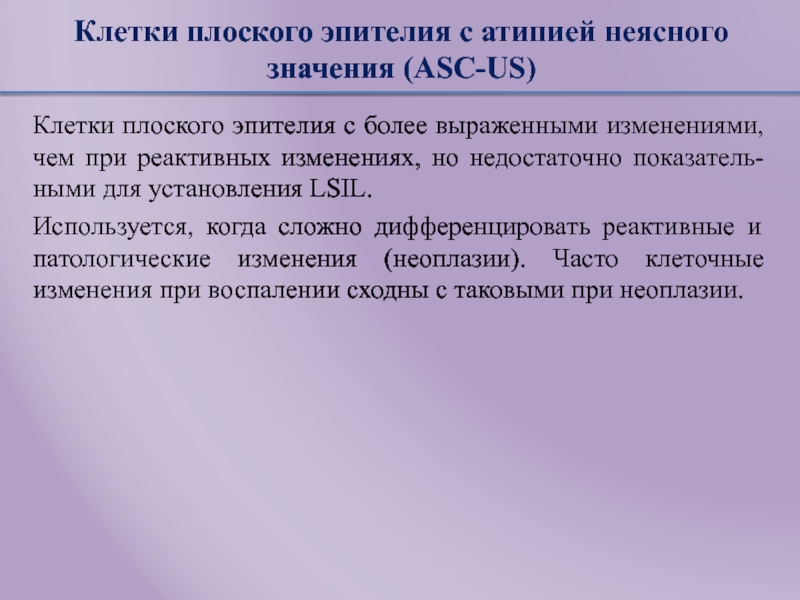 Клетки плоского эпителия с атипией неясного значения (ASC-US)

Клетки плоского эпителия с более выраженными изменениями, чем при реактивных изменениях, но недостаточно показательными для установления LSIL.

Используется, когда сложно дифференцировать реактивные и патологические изменения (неоплазии). Часто клеточные изменения при воспалении сходны с таковыми при неоплазии.